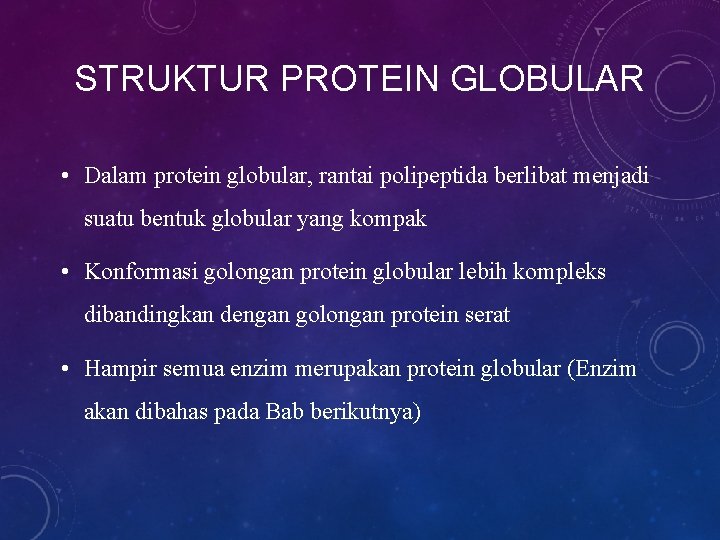 STRUKTUR PROTEIN GLOBULAR

• Dalam protein globular, rantai polipeptida berlibat menjadi suatu bentuk globular yang kompak

• Konformasi golongan protein globular lebih kompleks dibandingkan dengan golongan protein serat

• Hampir semua enzim merupakan protein globular (Enzim akan dibahas pada Bab berikutnya)